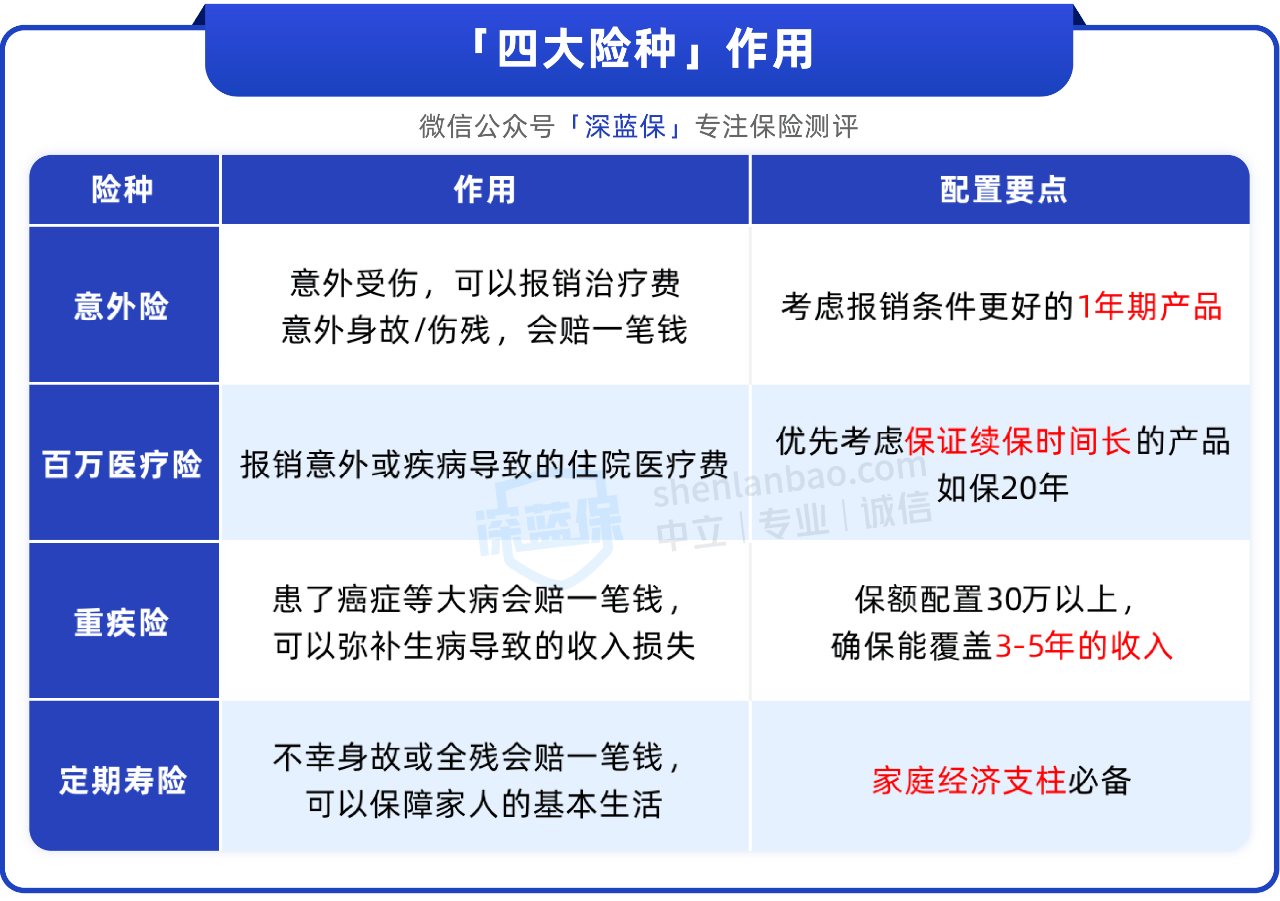 「四大险种」作用

微信公众号「深蓝保」专注保险测评

| 险种 | 作用 | 配置要点 |
|---|---|---|
| 意外险 | 意外受伤，可以报销治疗费 意外身故/伤残，会赔一笔钱 | 考虑报销条件更好的1年期产品 |
| 百万医疗险 | 报销意外或疾病导致的住院医疗费 | 优先考虑保证续保时间长的产品 如保20年 |
| 重疾险 | 患了癌症等大病会赔一笔钱，可以弥补生病导致的收入损失 | 保额配置30万以上，确保能覆盖3-5年的收入 |
| 定期寿险 | 不幸身故或全残会赔一笔钱，可以保障家人的基本生活 | 家庭经济支柱必备 |

深蓝保
shenlanbao.com
中立 | 专业 | 诚信